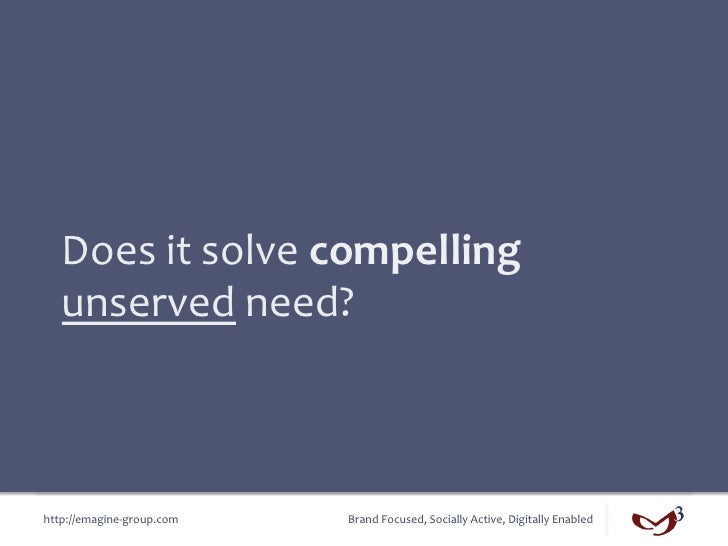 Does it solve compelling unserved need?

http://emagine-group.com

Brand Focused, Socially Active, Digitally Enabled

3